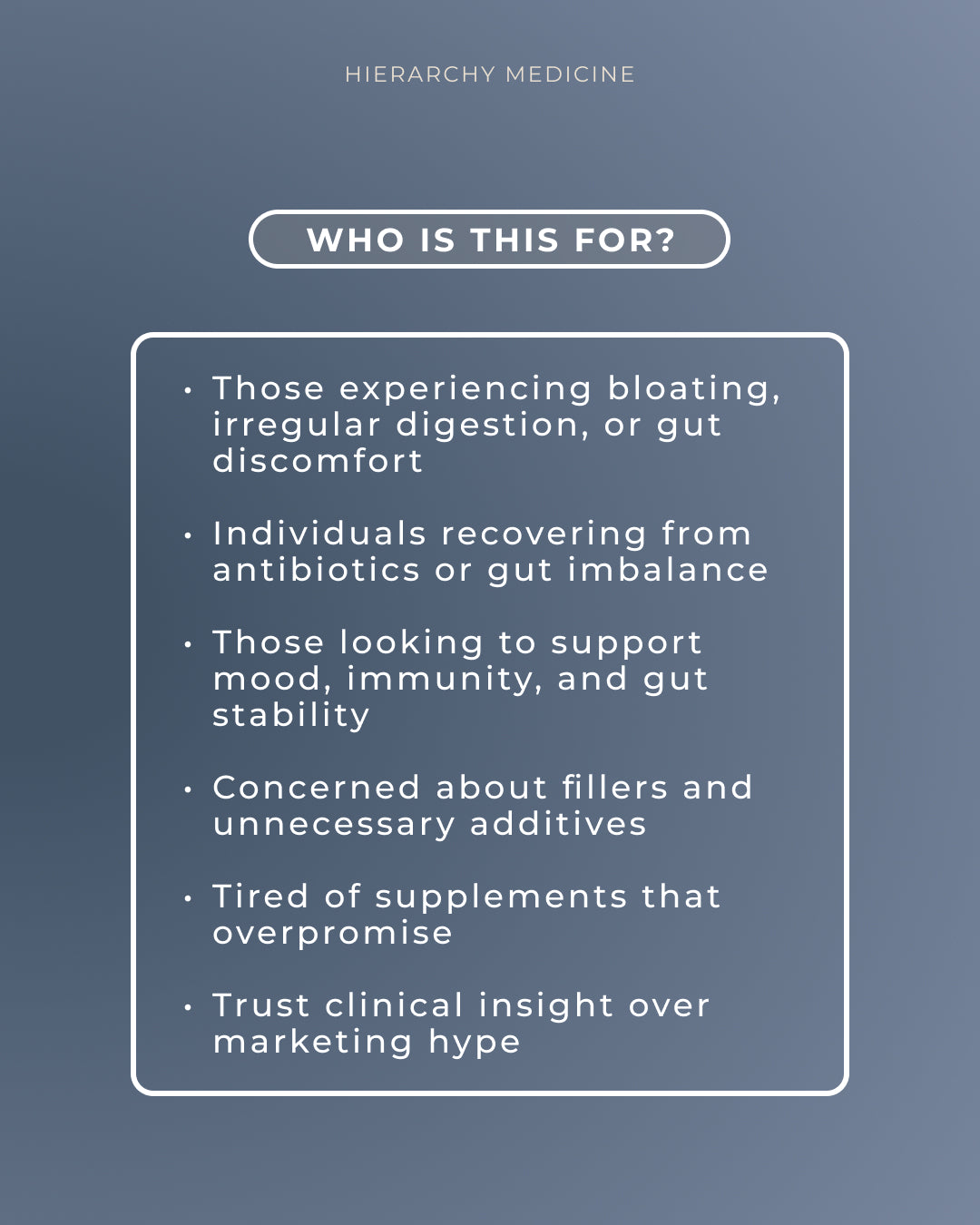 HIERARCHY MEDICINE

WHO IS THIS FOR?

• Those experiencing bloating, irregular digestion, or gut discomfort

• Individuals recovering from antibiotics or gut imbalance

• Those looking to support mood, immunity, and gut stability

• Concerned about fillers and unnecessary additives

• Tired of supplements that overpromise

• Trust clinical insight over marketing hype